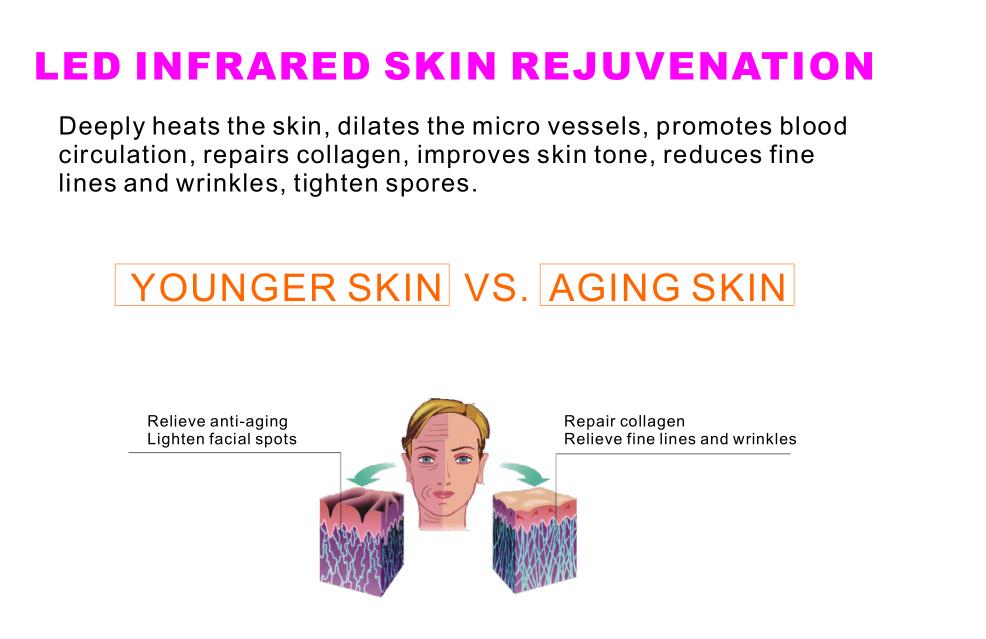 LED INFRARED SKIN REJUVENATION

Deeply heats the skin, dilates the micro vessels, promotes blood circulation, repairs collagen, improves skin tone, reduces fine lines and wrinkles, tighten spores.

YOUNGER SKIN VS. AGING SKIN

Relieve anti-aging
Lighten facial spots

Repair collagen
Relieve fine lines and wrinkles